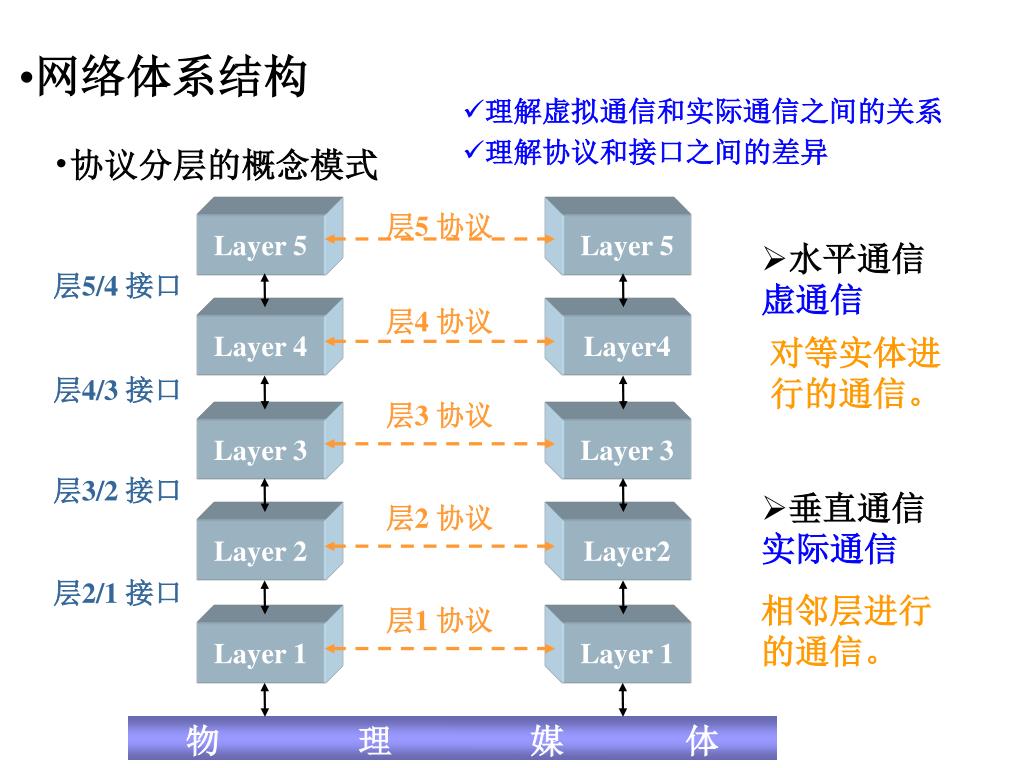 •网络体系结构

✓理解虚拟通信和实际通信之间的关系
✓理解协议和接口之间的差异

•协议分层的概念模式

Layer 5 层5 协议 Layer 5

层5/4 接口

Layer 4 层4 协议 Layer4

层4/3 接口

Layer 3 层3 协议 Layer 3

层3/2 接口

Layer 2 层2 协议 Layer2

层2/1 接口

Layer 1 层1 协议 Layer 1

物 理 媒 体

➢水平通信
虚通信

对等实体进行的通信。

➢垂直通信
实际通信

相邻层进行的通信。